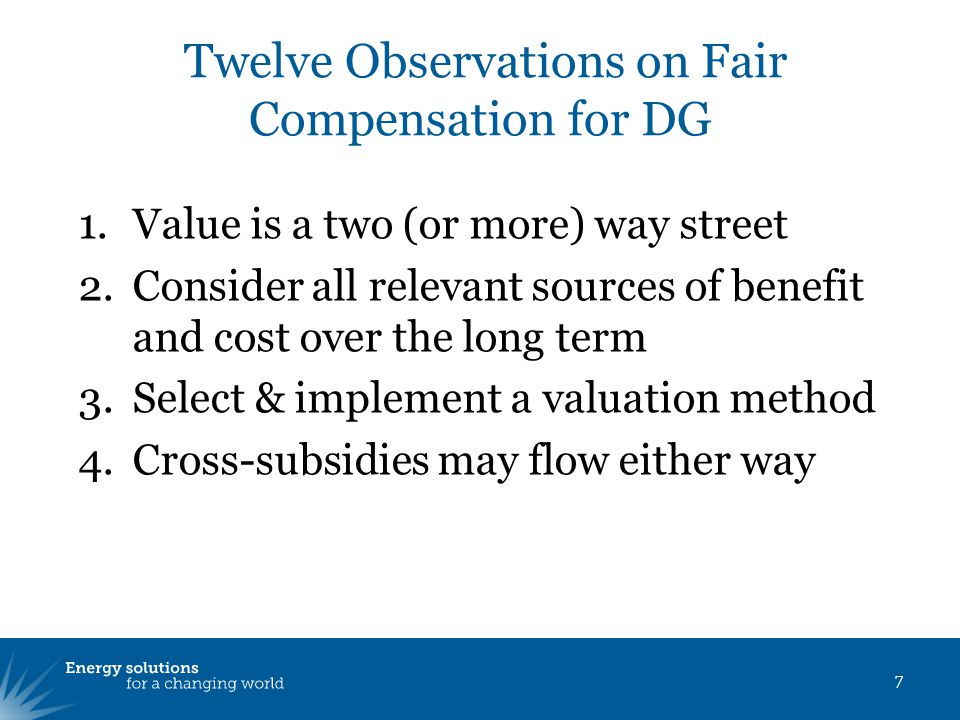 Twelve Observations on Fair Compensation for DG

1. Value is a two (or more) way street
2. Consider all relevant sources of benefit and cost over the long term
3. Select & implement a valuation method
4. Cross-subsidies may flow either way

Energy solutions
for a changing world

7